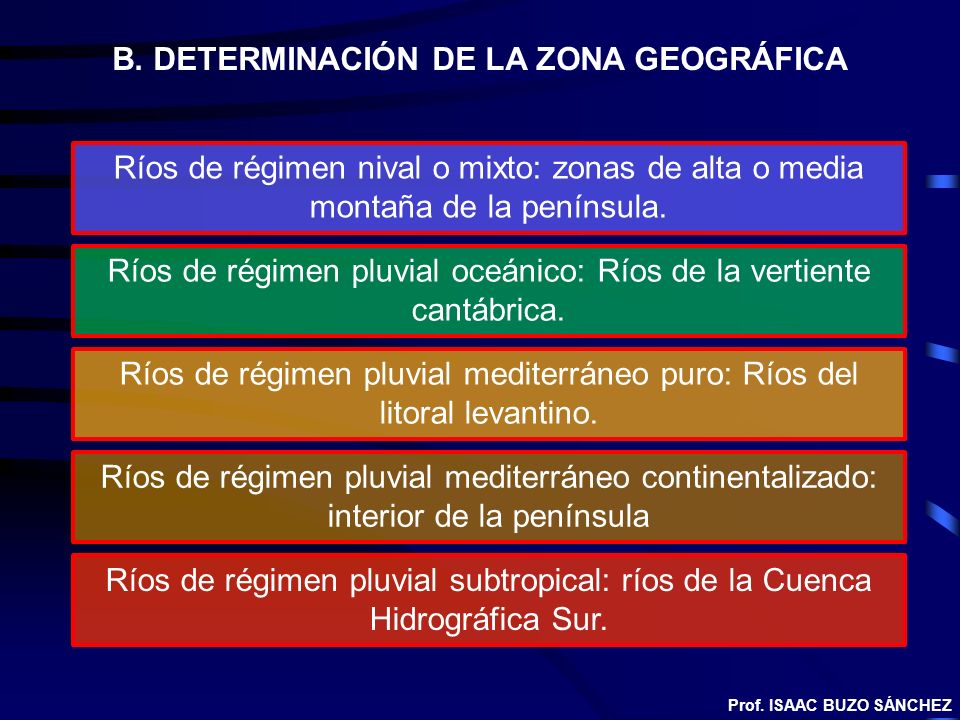 B. DETERMINACIÓN DE LA ZONA GEOGRÁFICA

Ríos de régimen nival o mixto: zonas de alta o media montaña de la península.

Ríos de régimen pluvial oceánico: Ríos de la vertiente cantábrica.

Ríos de régimen pluvial mediterráneo puro: Ríos del litoral levantino.

Ríos de régimen pluvial mediterráneo continentalizado: interior de la península

Ríos de régimen pluvial subtropical: ríos de la Cuenca Hidrográfica Sur.

Prof. ISAAC BUZO SÁNCHEZ